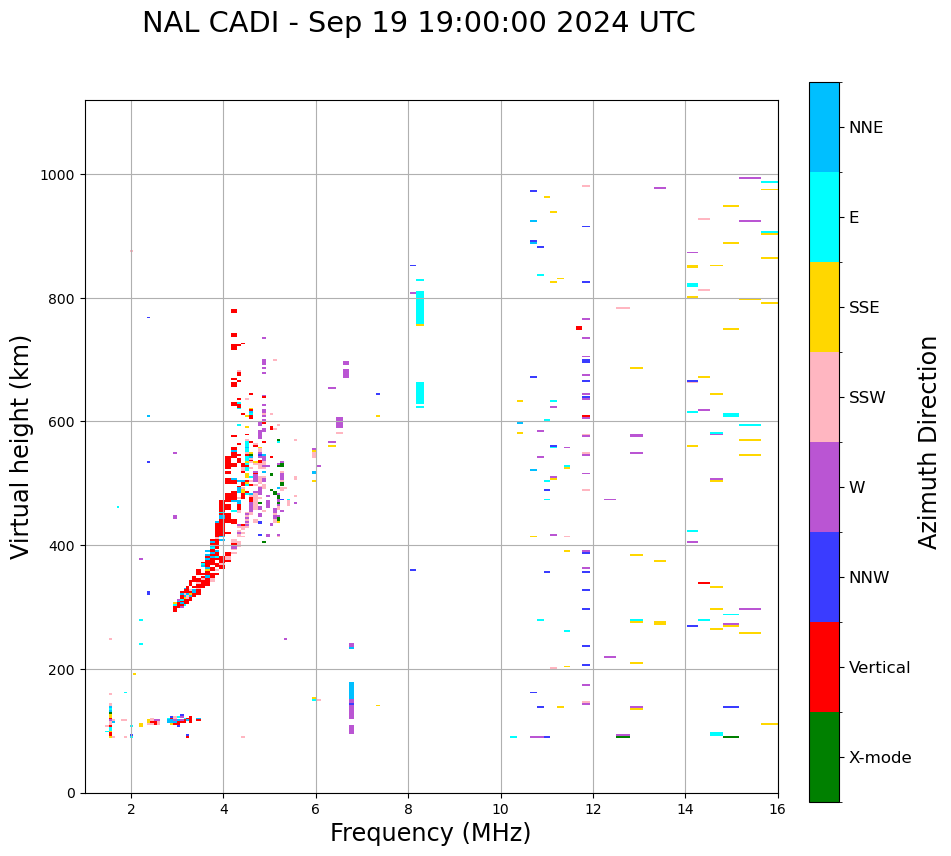 NAL CADI - Sep 19 19:00:00 2024 UTC

Virtual height (km)

1000
800
600
400
200
0

2
4
6
8
10
12
14
16

Frequency (MHz)

NNE
E
SSE
SSW
W
NNW
Vertical
X-mode

Azimuth Direction